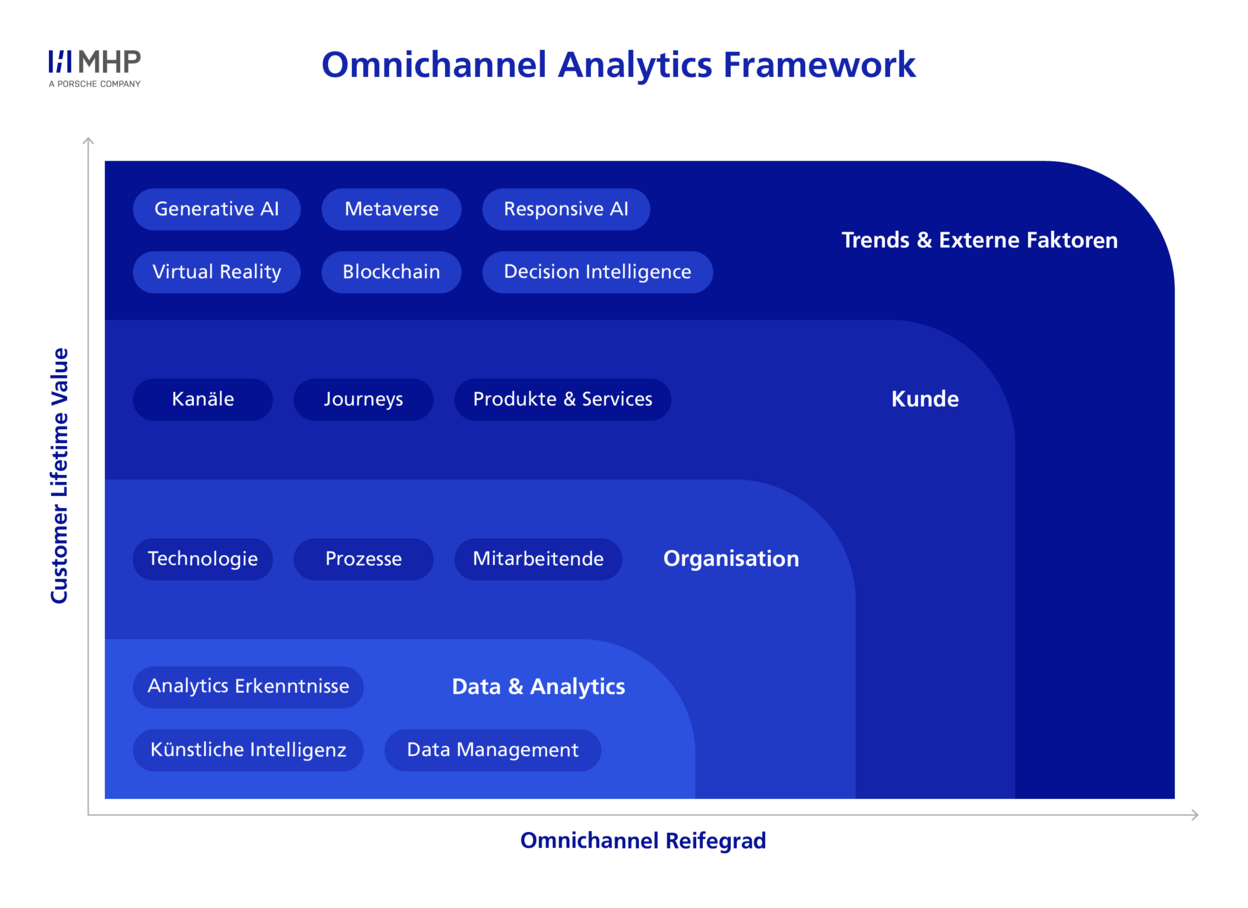 MHP
A PORSCHE COMPANY

Omnichannel Analytics Framework

Customer Lifetime Value

Generative AI
Metaverse
Responsive AI
Virtual Reality
Blockchain
Decision Intelligence
Trends & Externe Faktoren

Kanäle
Journeys
Produkte & Services
Kunde

Technologie
Prozesse
Mitarbeitende
Organisation

Analytics Erkenntnisse
Data & Analytics
Künstliche Intelligenz
Data Management

Omnichannel Reifegrad